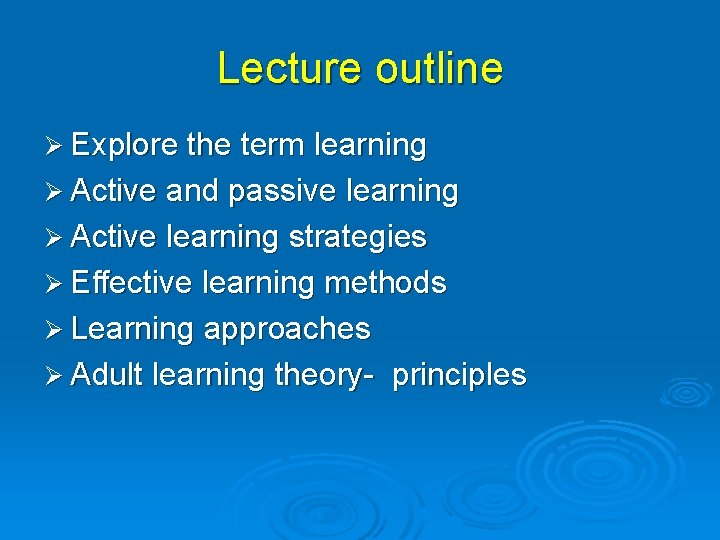 Lecture outline

➢ Explore the term learning
➢ Active and passive learning
➢ Active learning strategies
➢ Effective learning methods
➢ Learning approaches
➢ Adult learning theory- principles